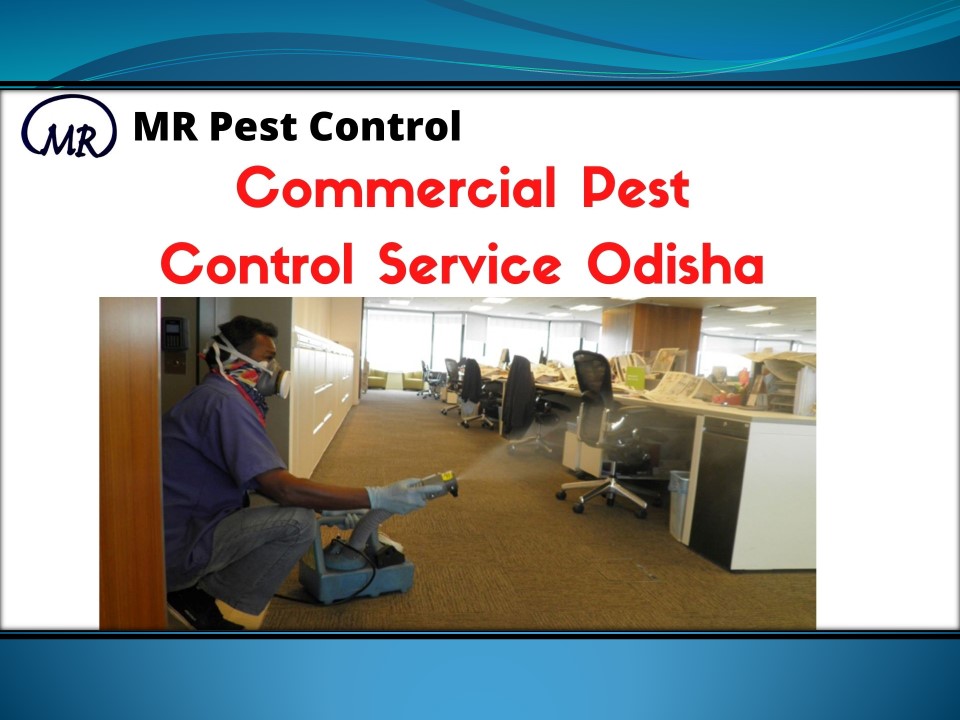 MR
MR Pest Control
Commercial Pest Control Service Odisha